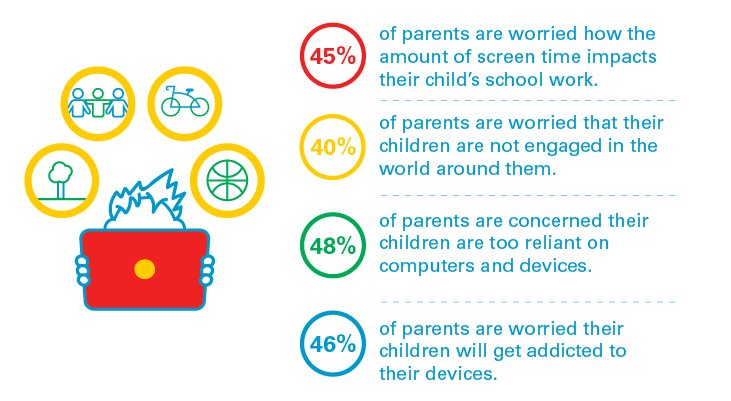 45% of parents are worried how the amount of screen time impacts their child's school work.

40% of parents are worried that their children are not engaged in the world around them.

48% of parents are concerned their children are too reliant on computers and devices.

46% of parents are worried their children will get addicted to their devices.